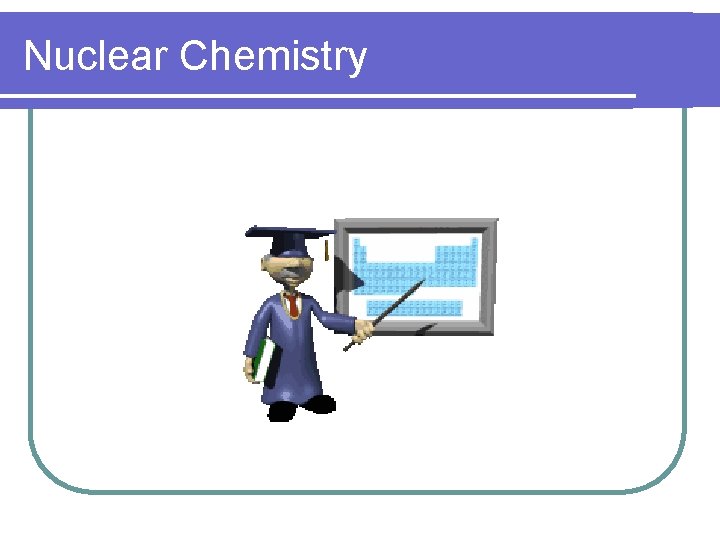 Nuclear Chemistry